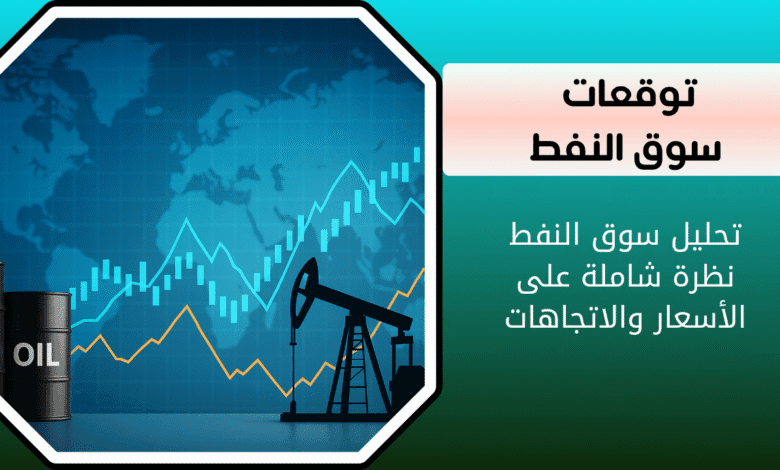 توقعات
سوق النفط

تحليل سوق النفط
نظرة شاملة على
الأسعار والاتجاهات

OIL